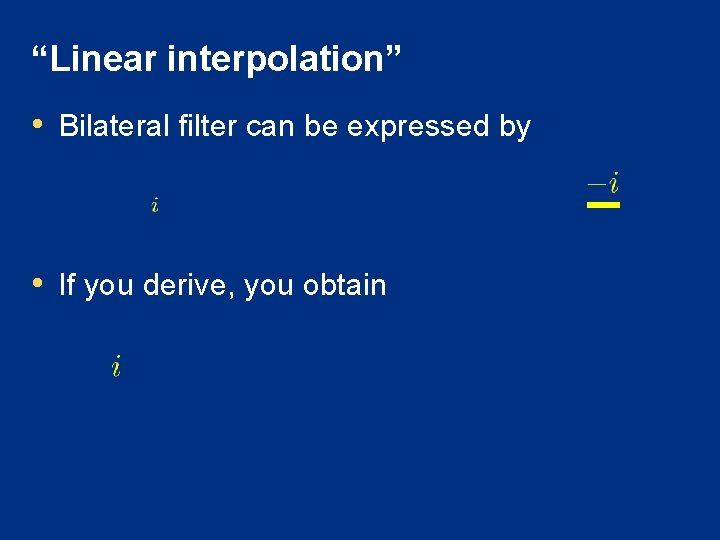 “Linear interpolation”

• Bilateral filter can be expressed by

$i$ $-i$

• If you derive, you obtain

$i$